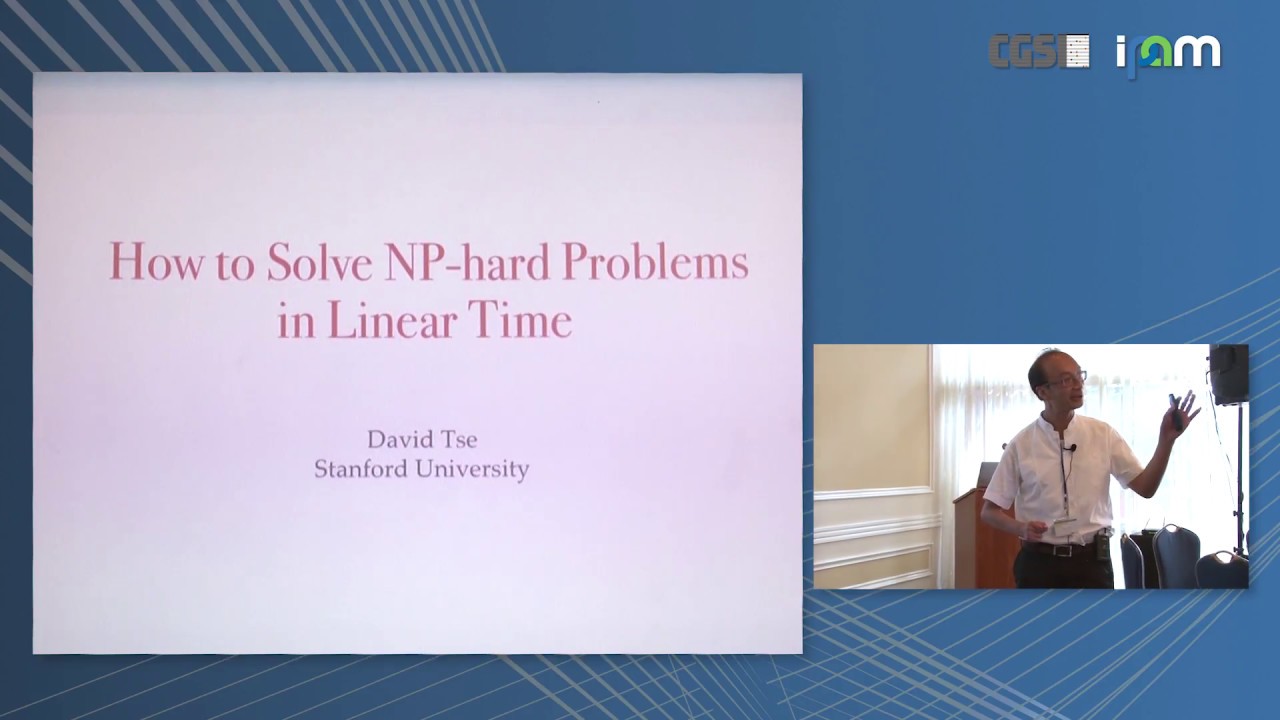 CGSI ipam

How to Solve NP-hard Problems in Linear Time

David Tse
Stanford University